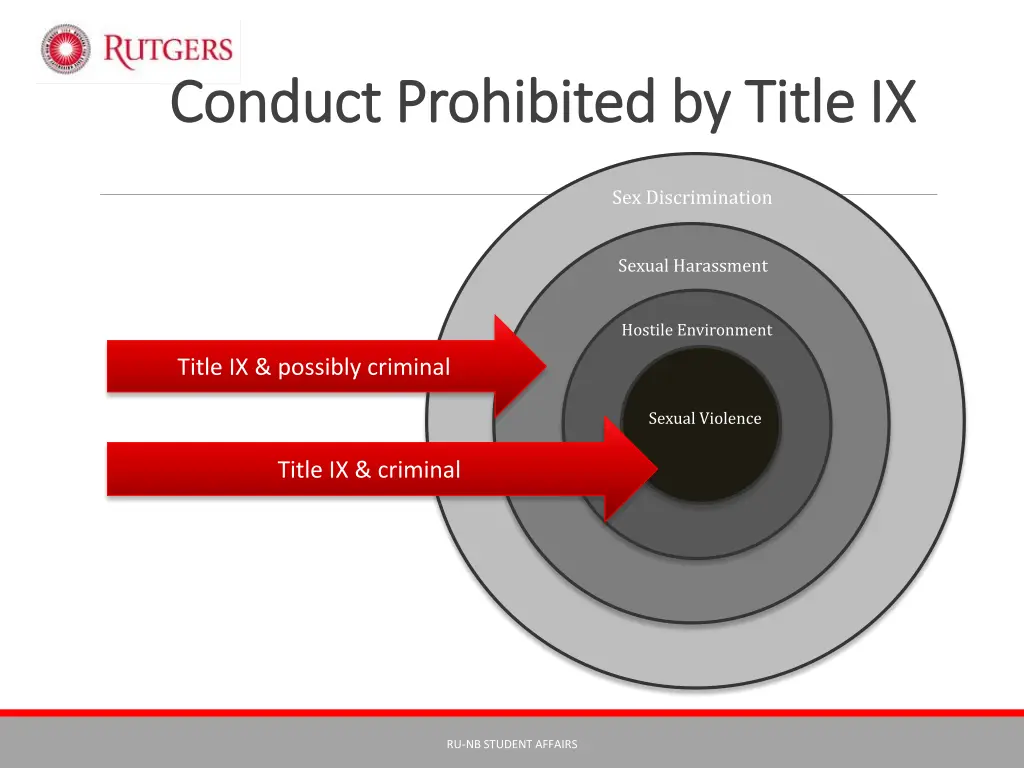 RUTGERS

Conduct Prohibited by Title IX

Sex Discrimination

Sexual Harassment

Hostile Environment

Sexual Violence

Title IX & possibly criminal

Title IX & criminal

RU-NB STUDENT AFFAIRS